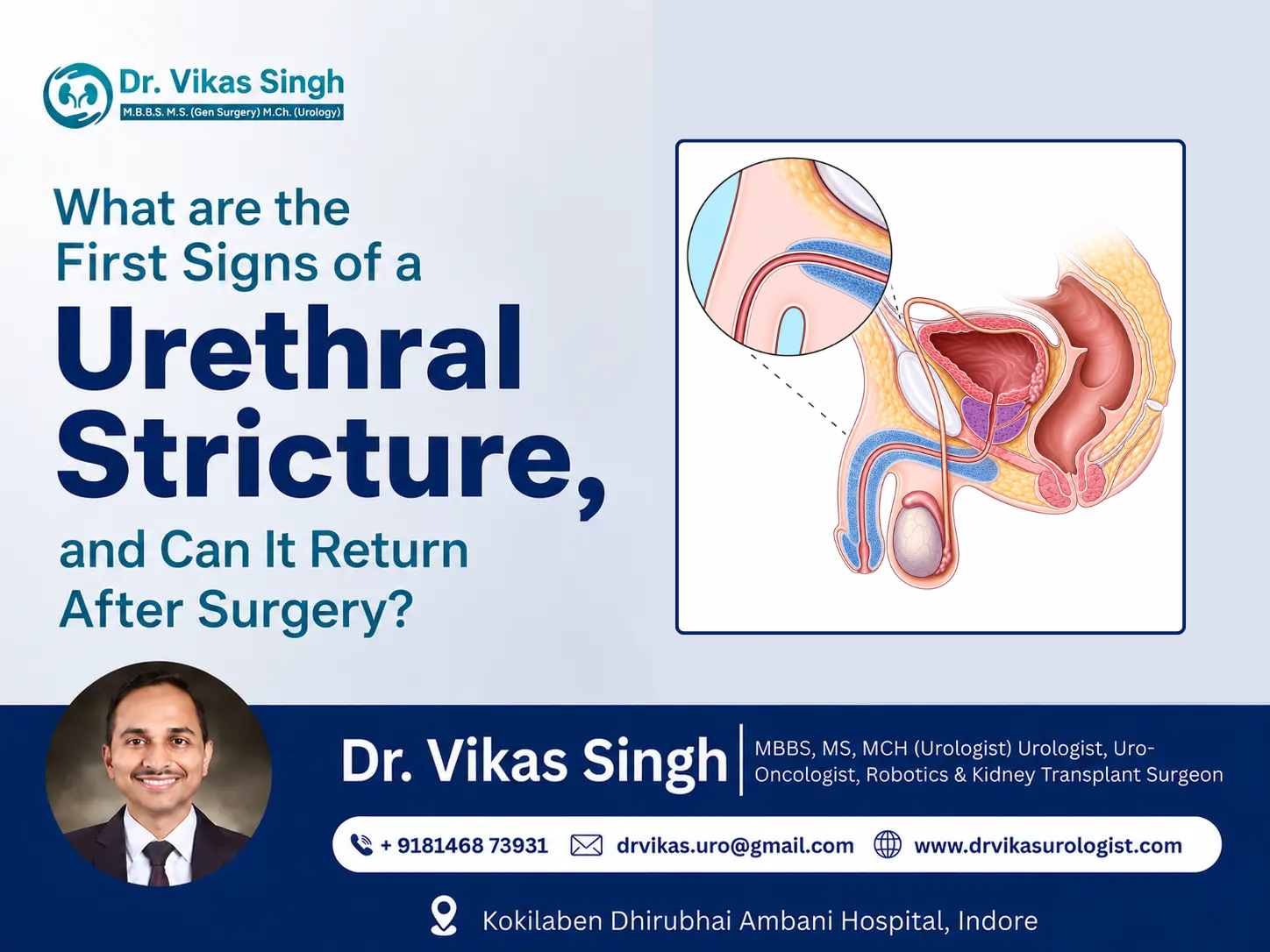 Dr. Vikas Singh
M.B.B.S. M.S. (Gen Surgery) M.Ch. (Urology)

What are the First Signs of a Urethral Stricture, and Can It Return After Surgery?

Dr. Vikas Singh
MBBS, MS, MCH (Urologist) Urologist, Uro-Oncologist, Robotics & Kidney Transplant Surgeon

+ 9181468 73931
drvikas.uro@gmail.com
www.drvikasurologist.com

Kokilaben Dhirubhai Ambani Hospital, Indore